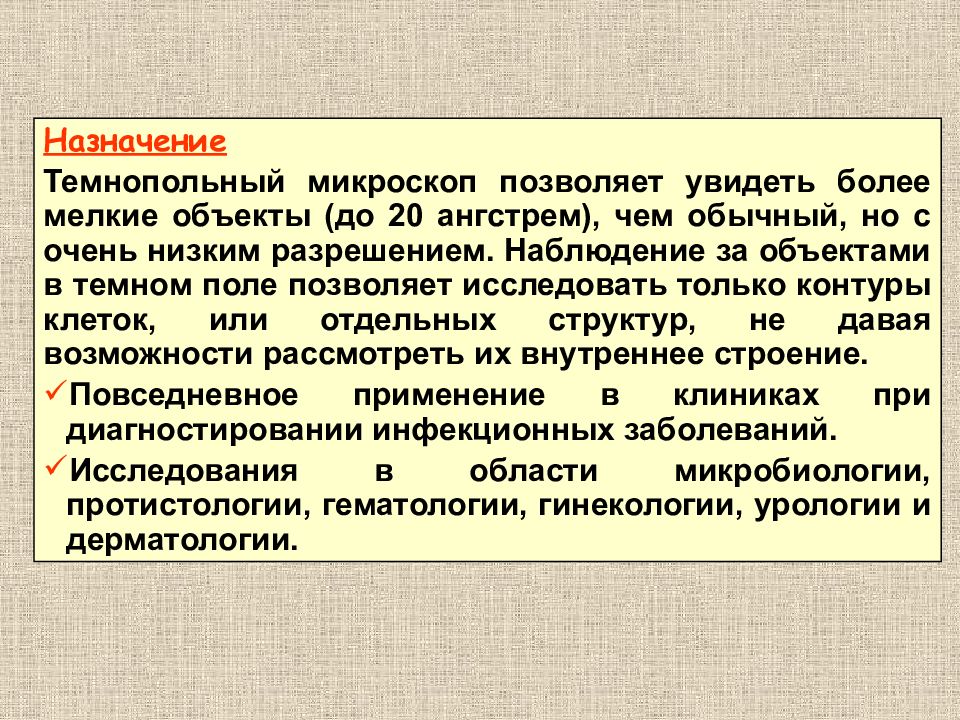 Назначение

Темнопольный микроскоп позволяет увидеть более мелкие объекты (до 20 ангстрем), чем обычный, но с очень низким разрешением. Наблюдение за объектами в темном поле позволяет исследовать только контуры клеток, или отдельных структур, не давая возможности рассмотреть их внутреннее строение.

✓Повседневное применение в клиниках при диагностировании инфекционных заболеваний.

✓Исследования в области микробиологии, протистологии, гематологии, гинекологии, урологии и дерматологии.